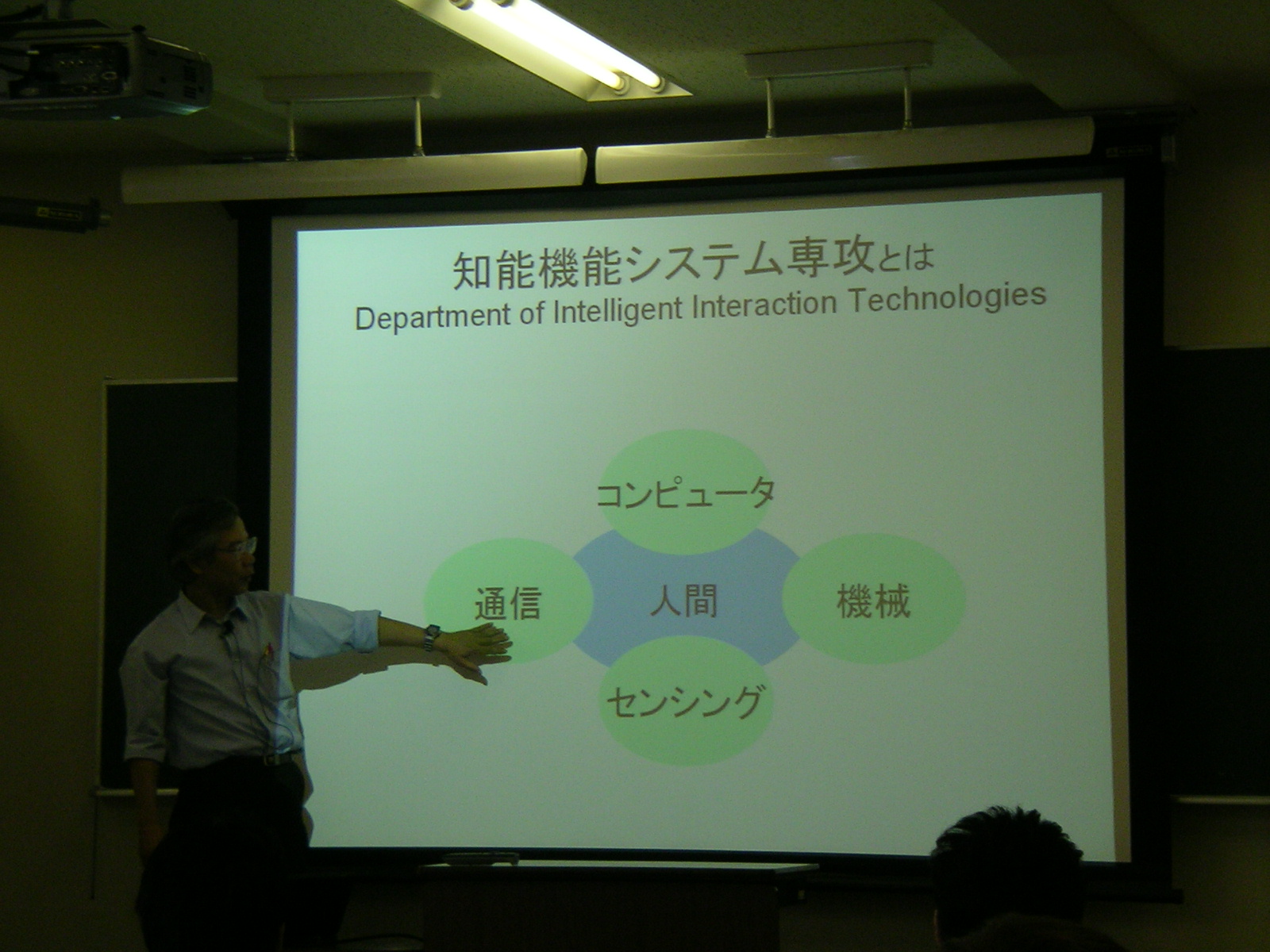 知能機能システム専攻とは
Department of Intelligent Interaction Technologies

コンピュータ

通信

人間

機械

センシング